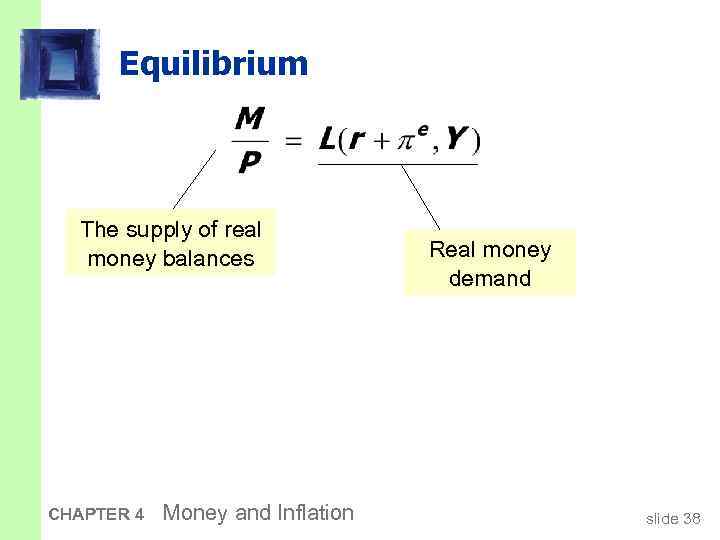 Equilibrium

$\frac{M}{P} = L(r + \pi^e, Y)$

The supply of real money balances

Real money demand

CHAPTER 4 Money and Inflation

slide 38